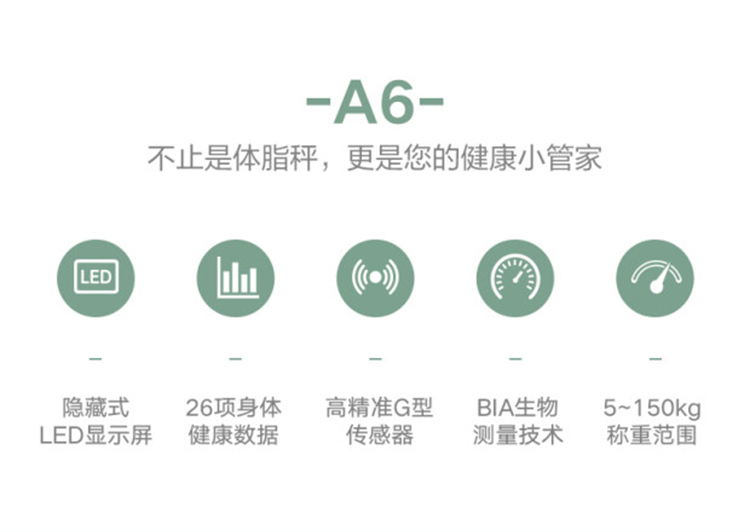 -A6-

不止是体脂秤，更是您的健康小管家

LED

–

隐藏式
LED显示屏

–

26项身体
健康数据

–

高精准G型
传感器

–

BIA生物
测量技术

–

5~150kg
称重范围